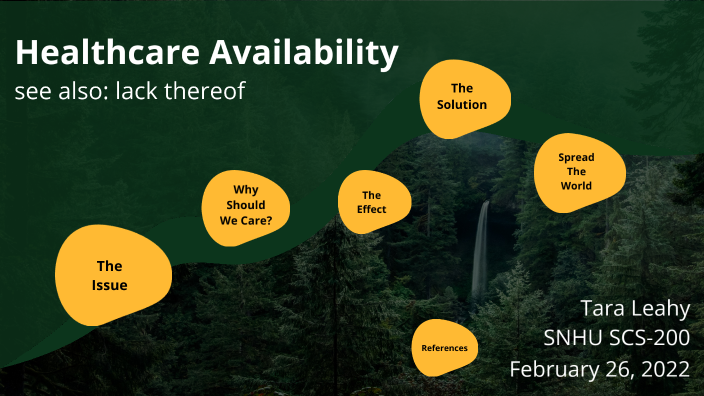 Healthcare Availability
see also: lack thereof

The Issue

Why Should We Care?

The Effect

The Solution

Spread The World

References

Tara Leahy
SNHU SCS-200
February 26, 2022